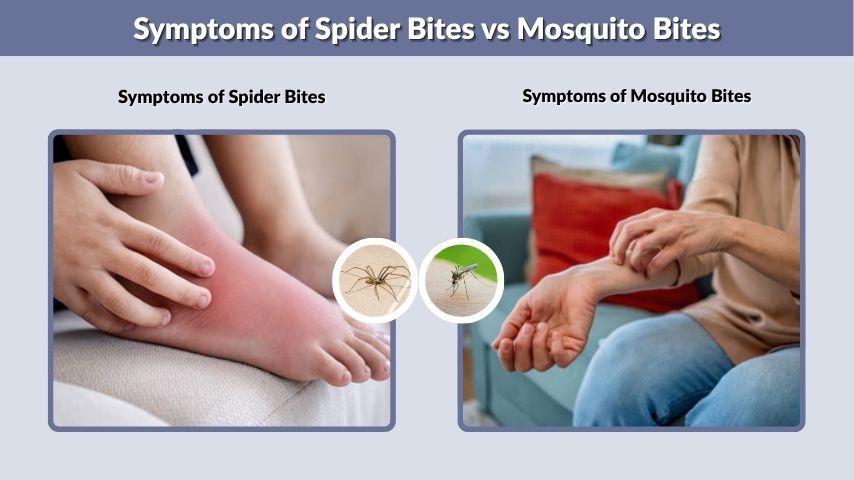 Symptoms of Spider Bites vs Mosquito Bites

Symptoms of Spider Bites

Symptoms of Mosquito Bites